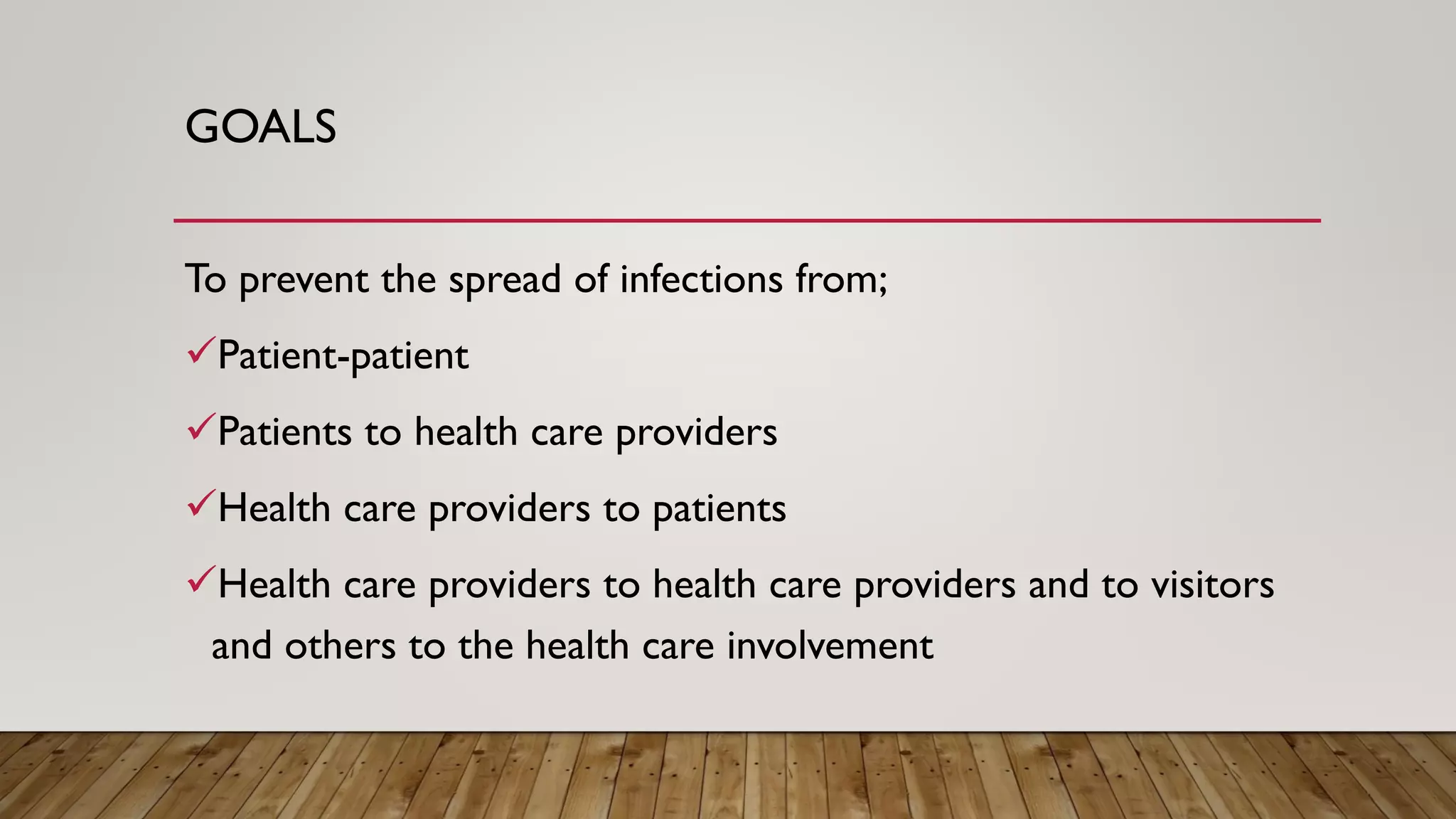 GOALS

To prevent the spread of infections from;

✓Patient-patient

✓Patients to health care providers

✓Health care providers to patients

✓Health care providers to health care providers and to visitors and others to the health care involvement